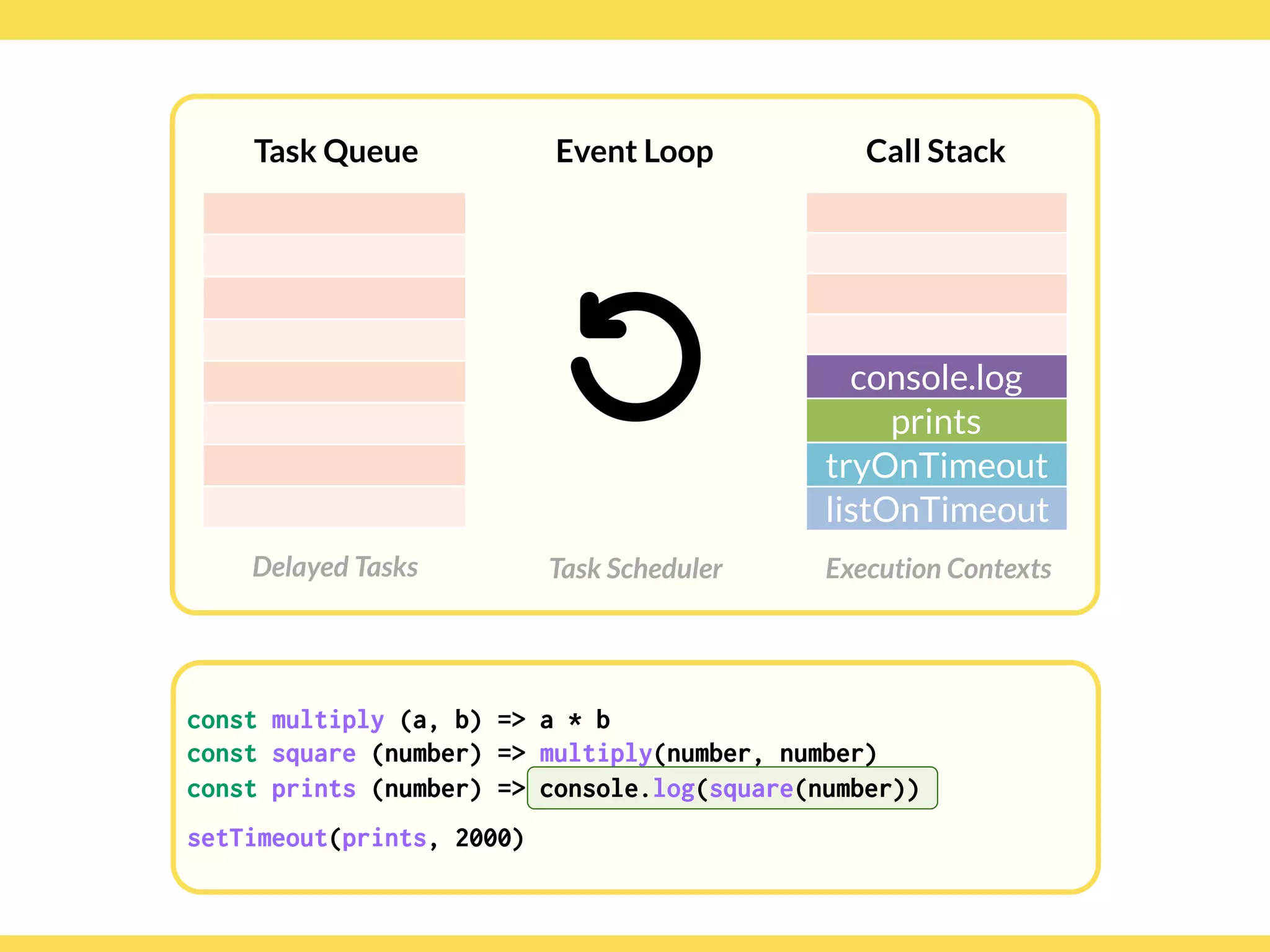 Task Queue

Event Loop

Call Stack

console.log
prints
tryOnTimeout
listOnTimeout

Delayed Tasks

Task Scheduler

Execution Contexts

const multiply (a, b) => a * b
const square (number) => multiply(number, number)
const prints (number) => console.log(square(number))

setTimeout(prints, 2000)